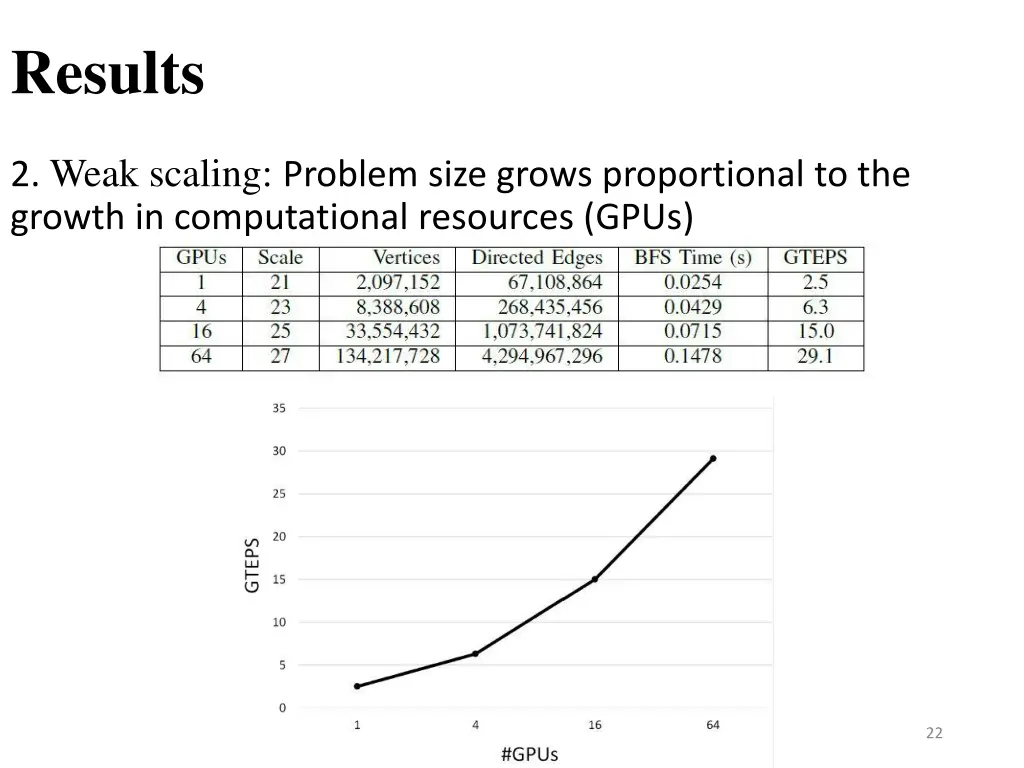 Results

2. Weak scaling: Problem size grows proportional to the growth in computational resources (GPUs)

| GPUs | Scale | Vertices | Directed Edges | BFS Time (s) | GTEPS |
|---|---|---|---|---|---|
| 1 | 21 | 2,097,152 | 67,108,864 | 0.0254 | 2.5 |
| 4 | 23 | 8,388,608 | 268,435,456 | 0.0429 | 6.3 |
| 16 | 25 | 33,554,432 | 1,073,741,824 | 0.0715 | 15.0 |
| 64 | 27 | 134,217,728 | 4,294,967,296 | 0.1478 | 29.1 |

35
30
25
20
15
10
5
0
GTEPS
1
4
16
64
#GPUs

22